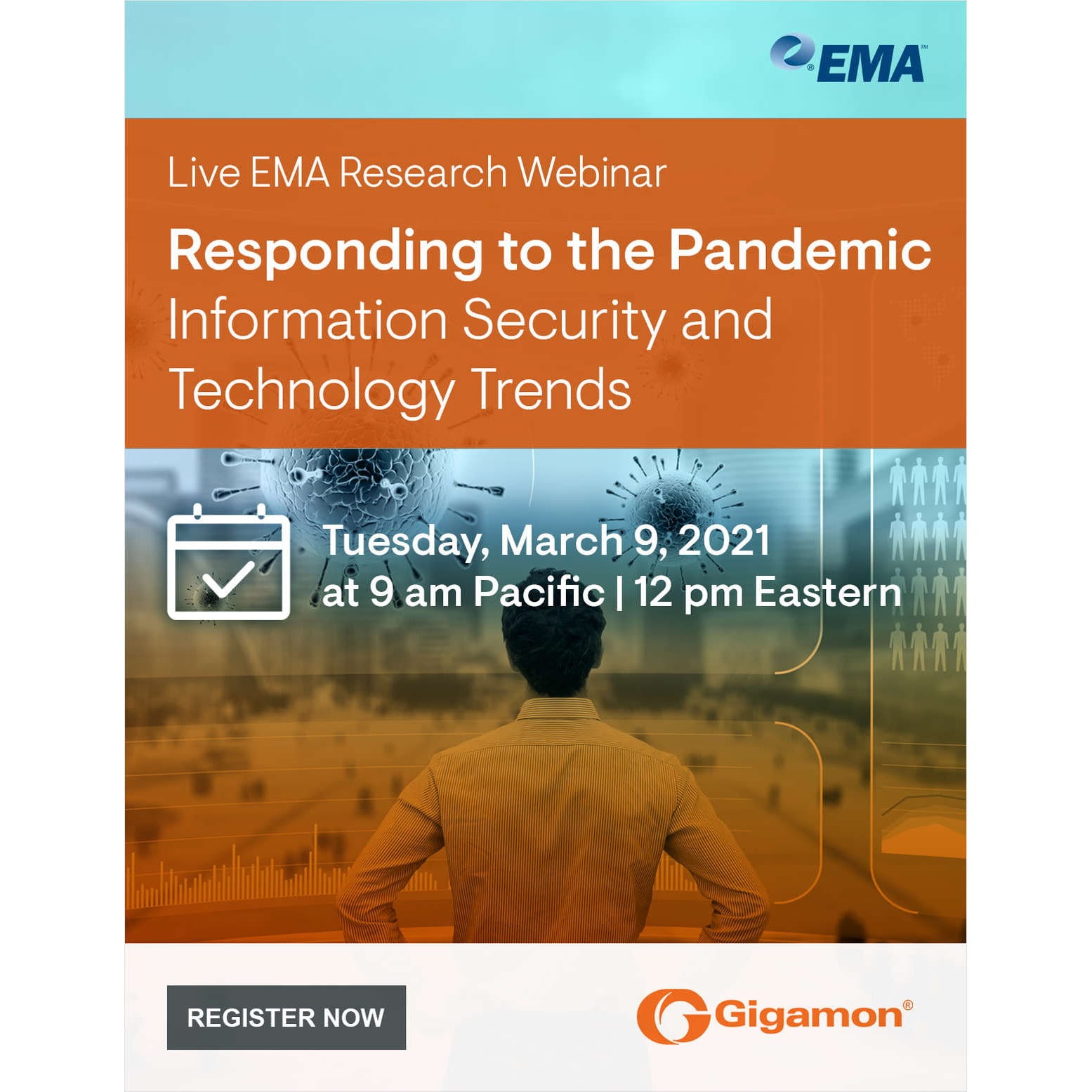 EMA

Live EMA Research Webinar

Responding to the Pandemic

Information Security and Technology Trends

Tuesday, March 9, 2021
at 9 am Pacific | 12 pm Eastern

REGISTER NOW

Gigamon®